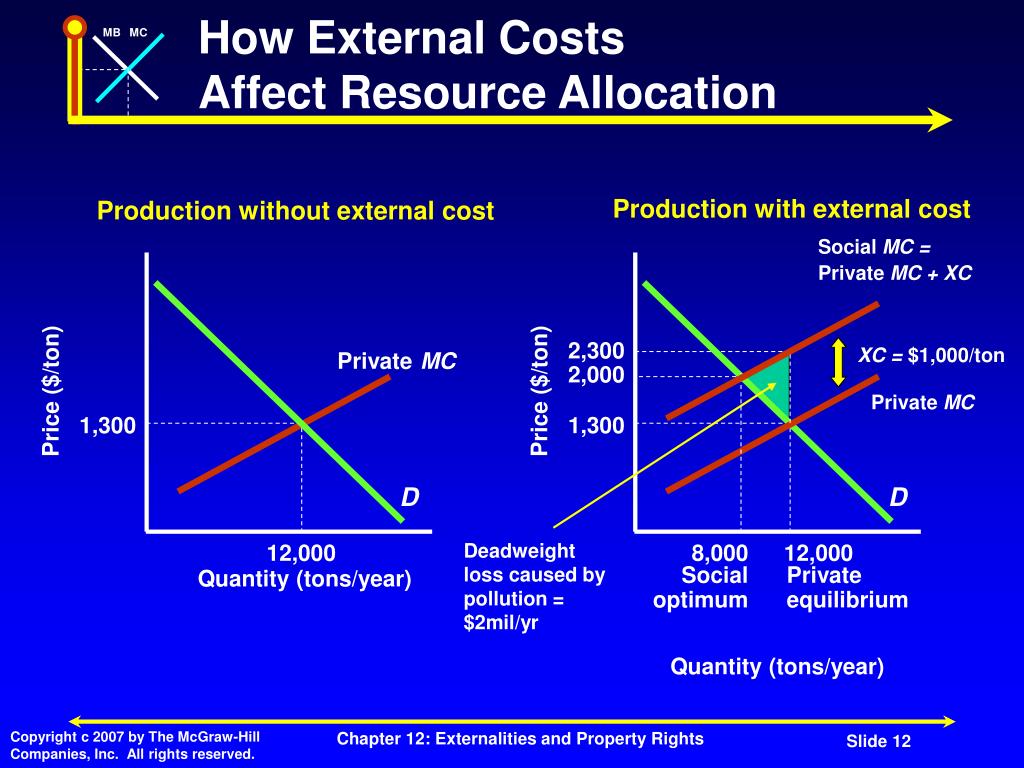 MB MC

How External Costs
Affect Resource Allocation

Production without external cost

Price ($/ton)

1,300

Private MC

D

12,000
Quantity (tons/year)

Production with external cost

Social MC =
Private MC + XC

Price ($/ton)

2,300
2,000
1,300

XC = $1,000/ton

Private MC

D

Deadweight loss caused by pollution = $2mil/yr

8,000
Social optimum

12,000
Private equilibrium

Quantity (tons/year)

Copyright c 2007 by The McGraw-Hill Companies, Inc. All rights reserved.

Chapter 12: Externalities and Property Rights

Slide 12